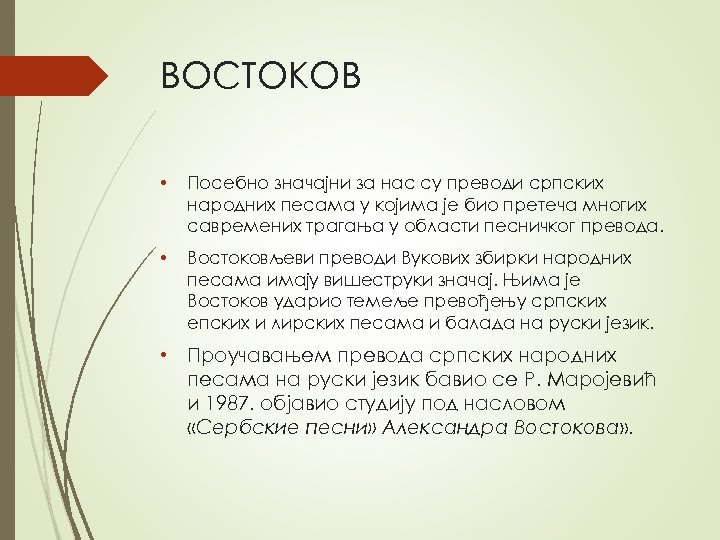 ВОСТОКОВ

• Посебно значајни за нас су преводи српских народних песама у којима је био претеча многих савремених трагања у области песничког превода.

• Востоковљеви преводи Вукових збирки народних песама имају вишеструки значај. Њима је Востоков ударио темеље превођењу српских епских и лирских песама и балада на руски језик.

• Проучавањем превода српских народних песама на руски језик бавио се Р. Маројевић и 1987. објавио студију под насловом «Сербские песни» Александра Востокова».